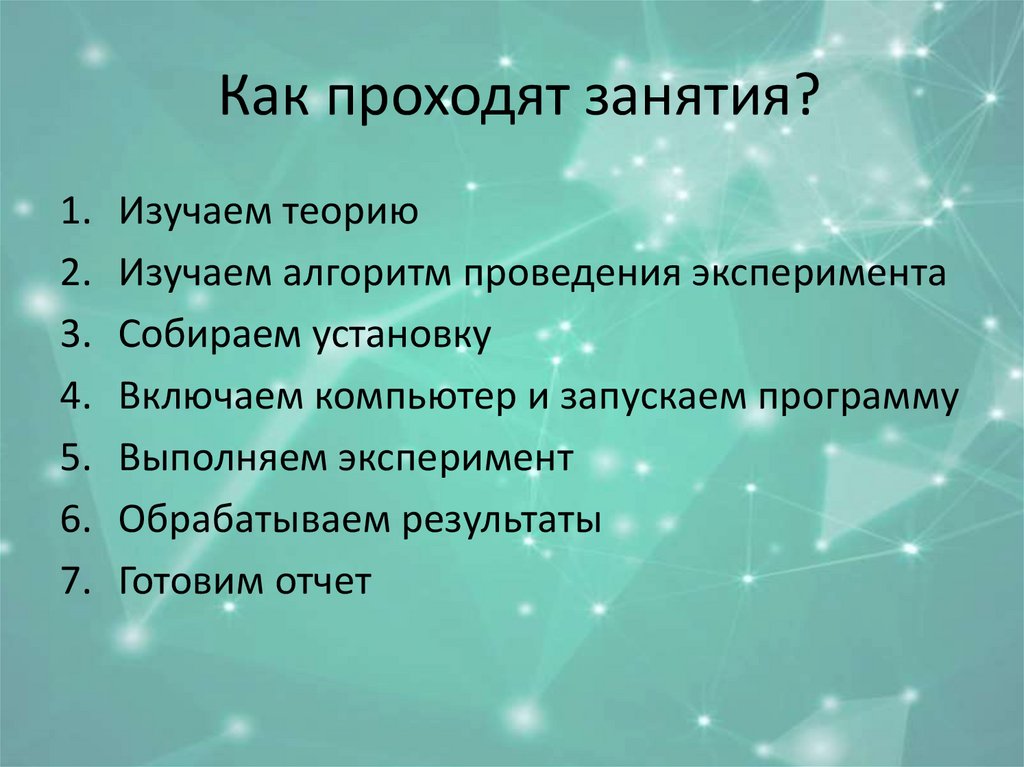 Как проходят занятия?

1. Изучаем теорию
2. Изучаем алгоритм проведения эксперимента
3. Собираем установку
4. Включаем компьютер и запускаем программу
5. Выполняем эксперимент
6. Обрабатываем результаты
7. Готовим отчет